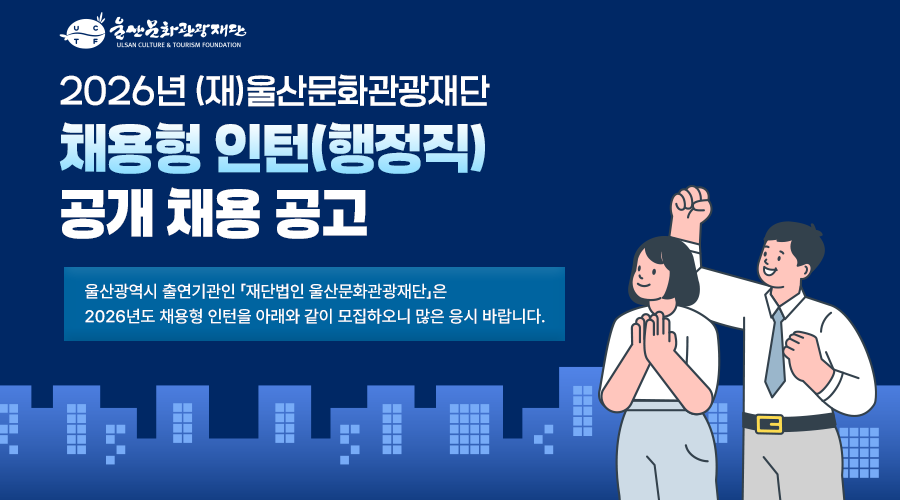 U C T F 울산문화관광재단
ULSAN CULTURE & TOURISM FOUNDATION

2026년 (재)울산문화관광재단

채용형 인턴(행정직)
공개 채용 공고

울산광역시 출연기관인 「재단법인 울산문화관광재단」은
2026년도 채용형 인턴을 아래와 같이 모집하오니 많은 응시 바랍니다.